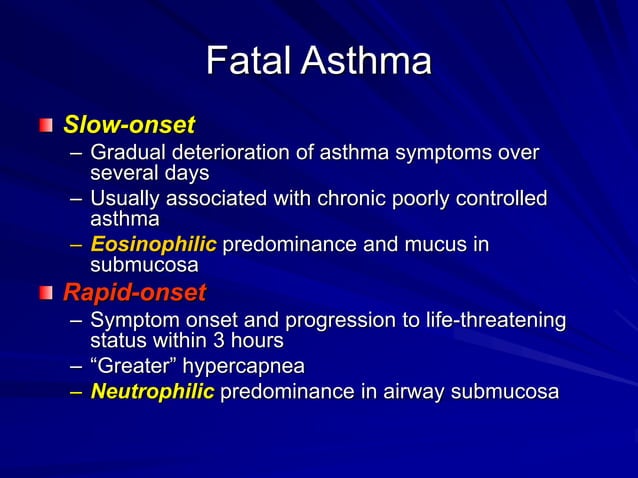 Fatal Asthma

Slow-onset
– Gradual deterioration of asthma symptoms over several days
– Usually associated with chronic poorly controlled asthma
– Eosinophilic predominance and mucus in submucosa

Rapid-onset
– Symptom onset and progression to life-threatening status within 3 hours
– “Greater” hypercapnea
– Neutrophilic predominance in airway submucosa